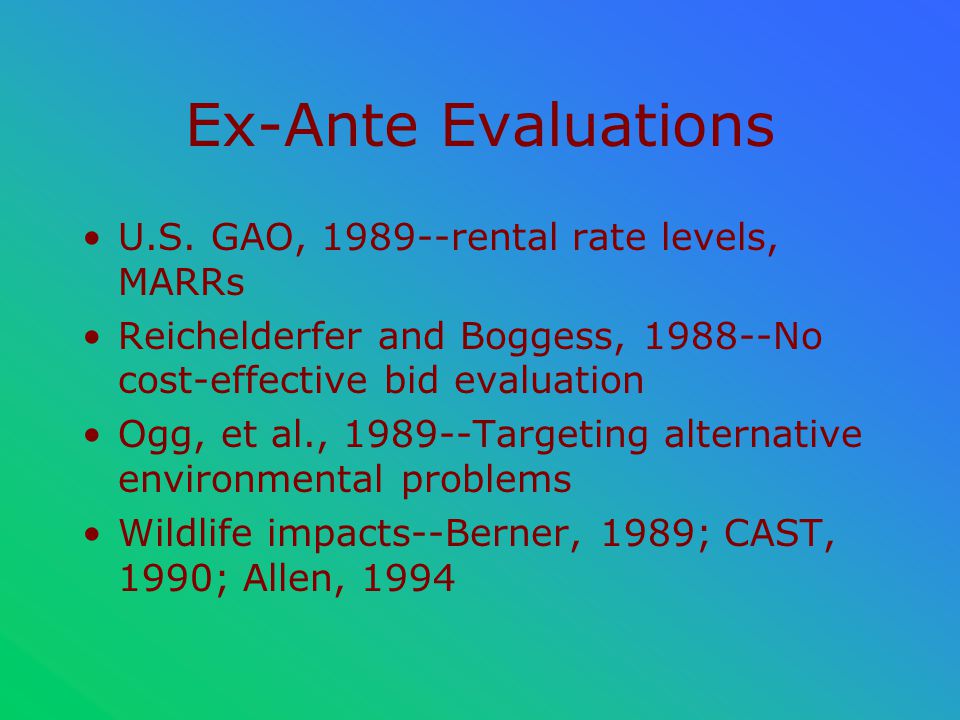 Ex-Ante Evaluations

• U.S. GAO, 1989--rental rate levels, MARRs
• Reichelderfer and Boggess, 1988--No cost-effective bid evaluation
• Ogg, et al., 1989--Targeting alternative environmental problems
• Wildlife impacts--Berner, 1989; CAST, 1990; Allen, 1994